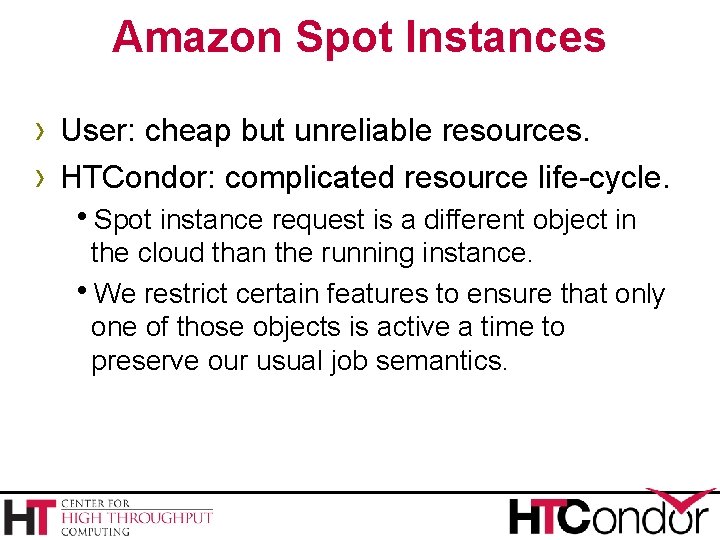 Amazon Spot Instances

› User: cheap but unreliable resources.

› HTCondor: complicated resource life-cycle.

• Spot instance request is a different object in the cloud than the running instance.

• We restrict certain features to ensure that only one of those objects is active a time to preserve our usual job semantics.

HT CENTER FOR HIGH THROUGHPUT COMPUTING

HTCondor